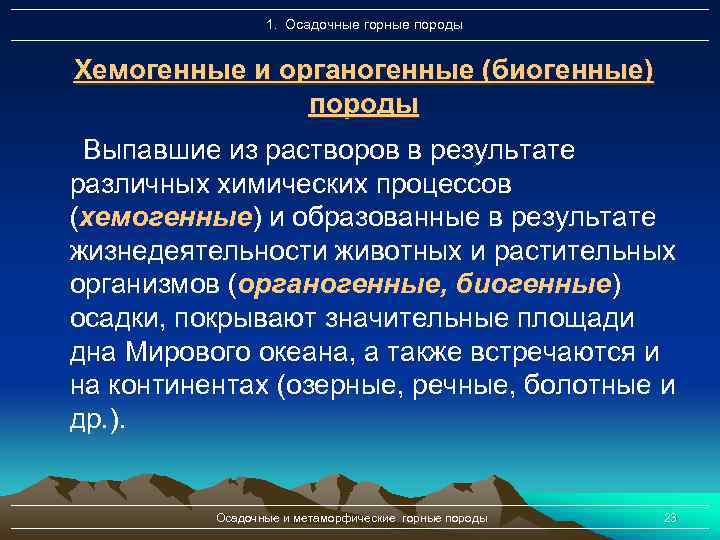 1. Осадочные горные породы

Хемогенные и органогенные (биогенные) породы

Выпавшие из растворов в результате различных химических процессов (хемогенные) и образованные в результате жизнедеятельности животных и растительных организмов (органогенные, биогенные) осадки, покрывают значительные площади дна Мирового океана, а также встречаются и на континентах (озерные, речные, болотные и др.).

Осадочные и метаморфические горные породы

23